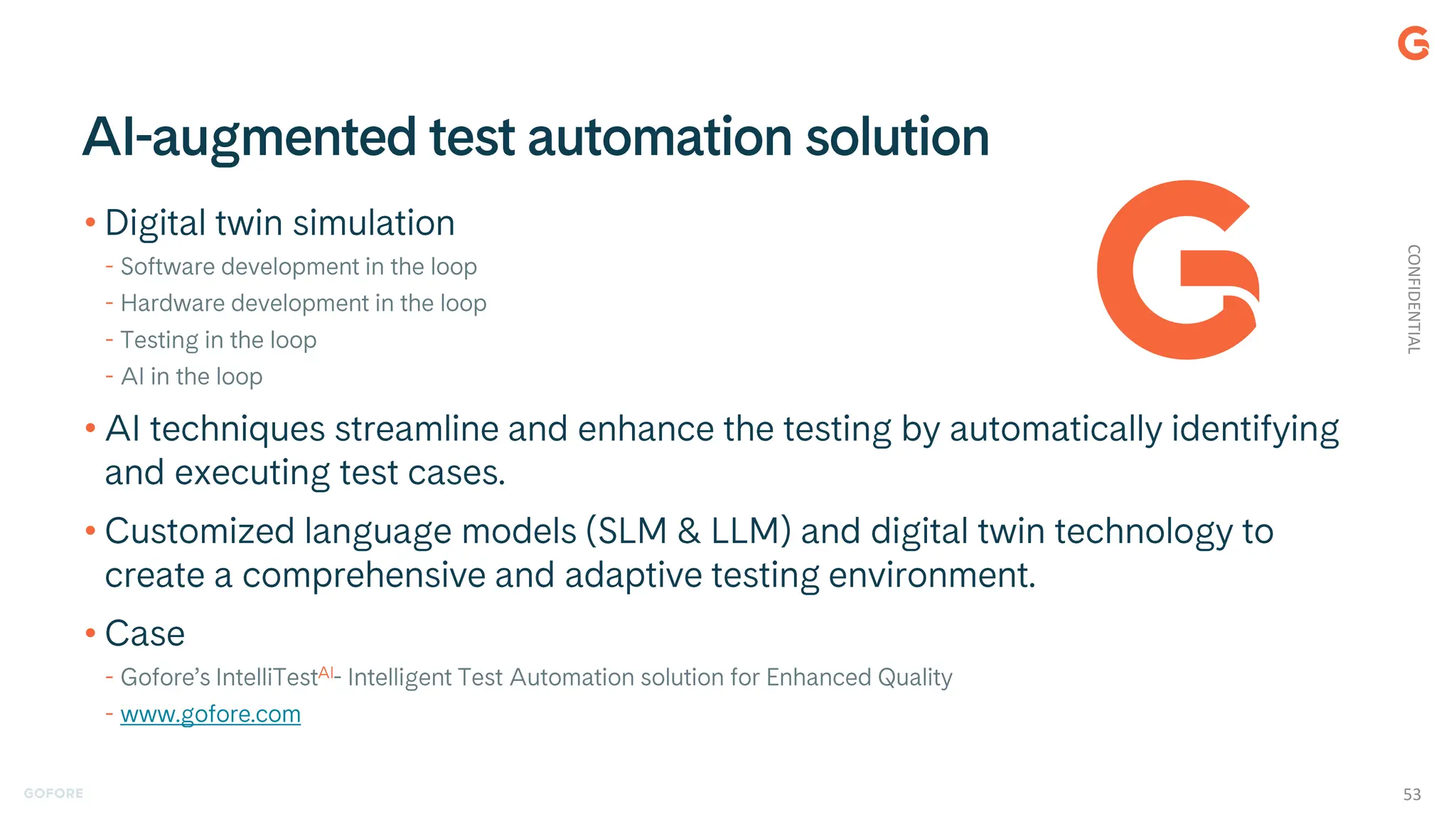 AI-augmented test automation solution

• Digital twin simulation
- Software development in the loop
- Hardware development in the loop
- Testing in the loop
- AI in the loop

• AI techniques streamline and enhance the testing by automatically identifying and executing test cases.

• Customized language models (SLM & LLM) and digital twin technology to create a comprehensive and adaptive testing environment.

• Case
- Gofore's IntelliTest$^{AI}$- Intelligent Test Automation solution for Enhanced Quality
- www.gofore.com

CONFIDENTIAL

GOFORE

53